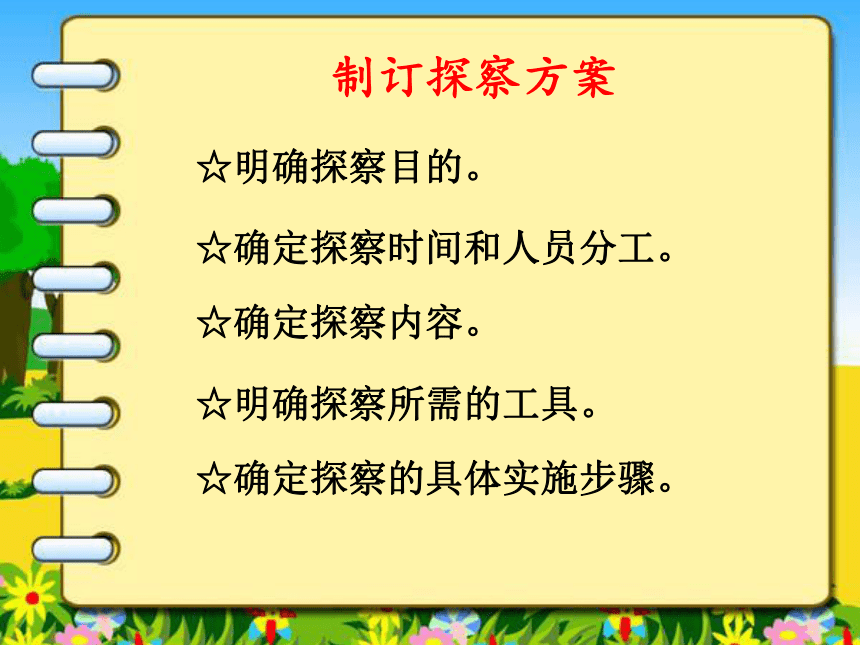 制订探察方案

☆明确探察目的。

☆确定探察时间和人员分工。

☆确定探察内容。

☆明确探察所需的工具。

☆确定探察的具体实施步骤。